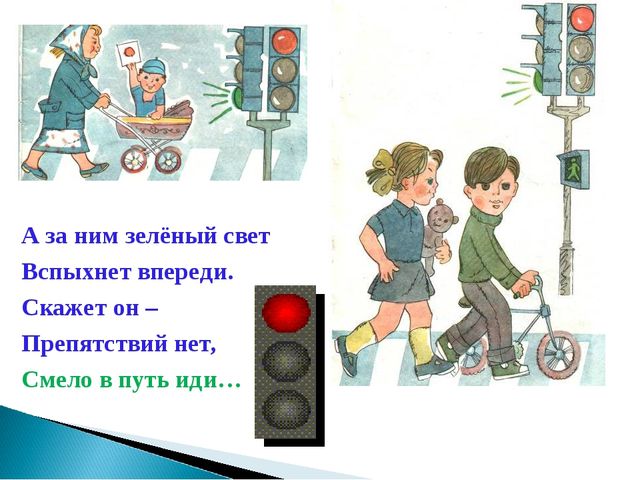 А за ним зелёный свет
Вспыхнет впереди.
Скажет он –
Препятствий нет,
Смело в путь иди…